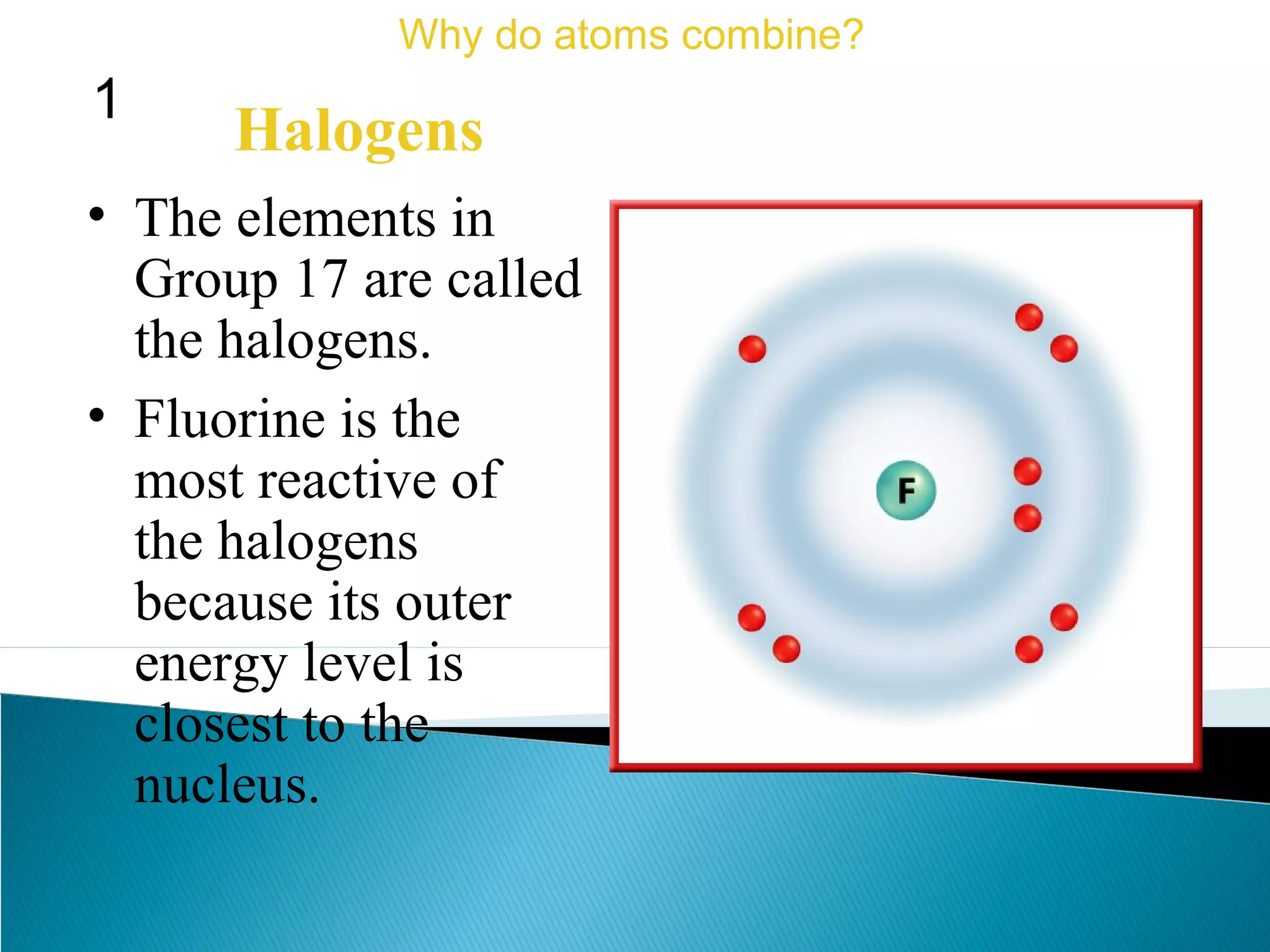 Why do atoms combine?

1

Halogens

• The elements in Group 17 are called the halogens.

• Fluorine is the most reactive of the halogens because its outer energy level is closest to the nucleus.

F